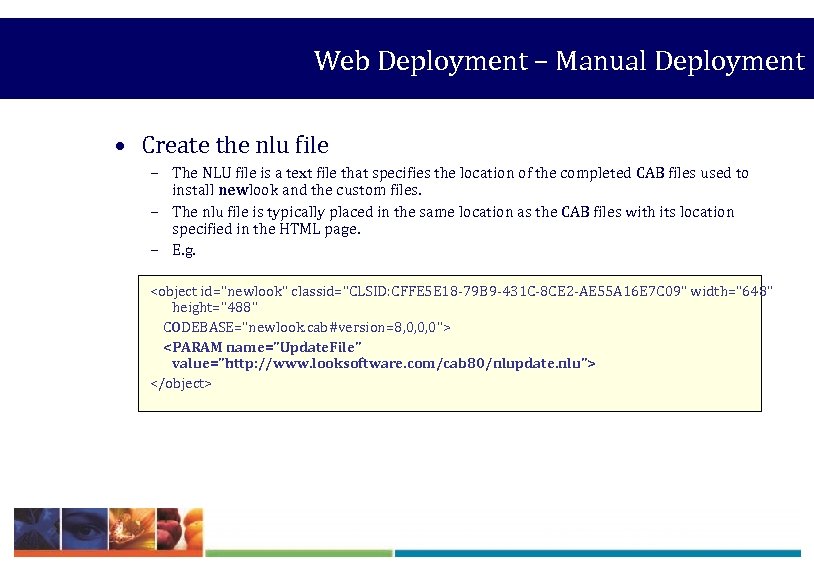 Web Deployment – Manual Deployment

• Create the nlu file

– The NLU file is a text file that specifies the location of the completed CAB files used to install newlook and the custom files.

– The nlu file is typically placed in the same location as the CAB files with its location specified in the HTML page.

– E.g.

<object id="newlook" classid="CLSID:CFFE5E18-79B9-431C-8CE2-AE55A16E7C09" width="648" height="488"
CODEBASE="newlook.cab#version=8,0,0,0">
<PARAM name="UpdateFile" value="http://www.looksoftware.com/cab80/nlupdate.nlu">
</object>